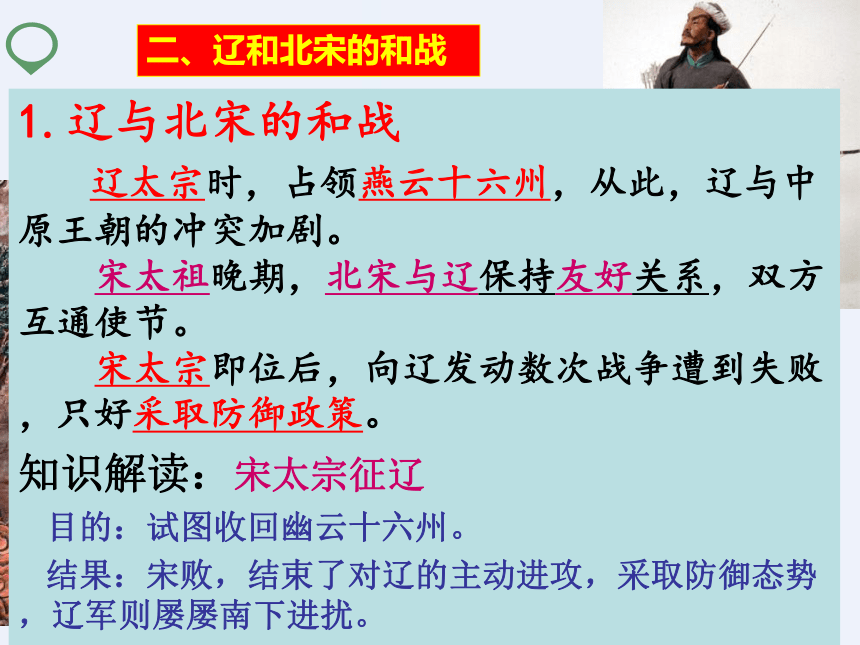 二、辽和北宋的和战

1. 辽与北宋的和战

辽太宗时，占领燕云十六州，从此，辽与中原王朝的冲突加剧。

宋太祖晚期，北宋与辽保持友好关系，双方互通使节。

宋太宗即位后，向辽发动数次战争遭到失败，只好采取防御政策。

知识解读：宋太宗征辽

目的：试图收回幽云十六州。

结果：宋败，结束了对辽的主动进攻，采取防御态势，辽军则屡屡南下进扰。